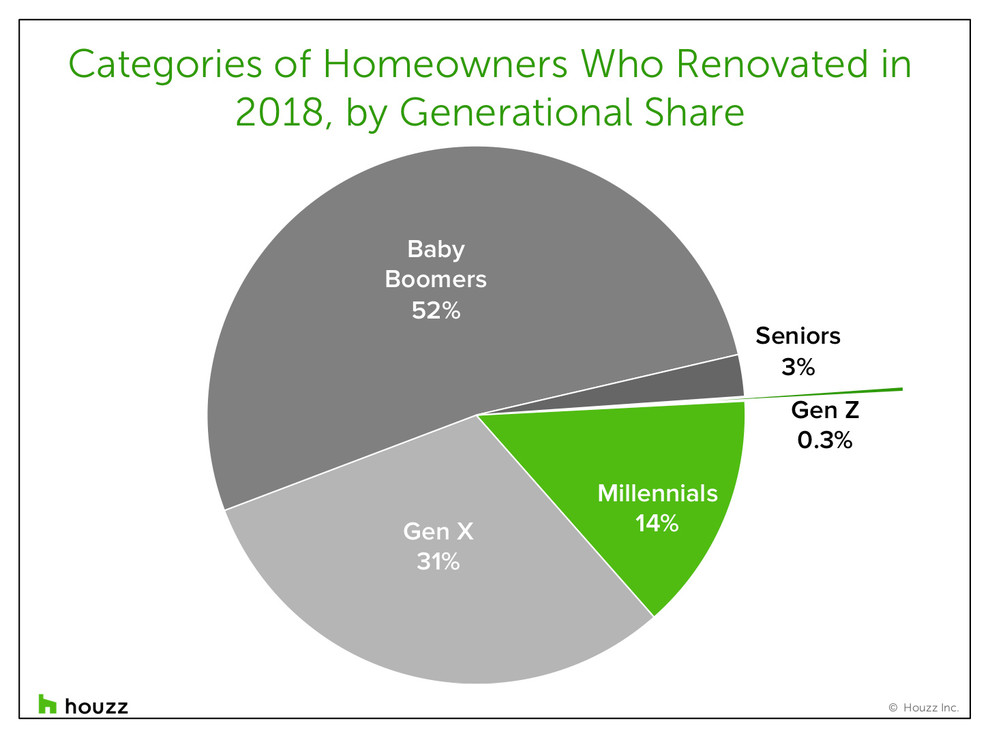 Categories of Homeowners Who Renovated in 2018, by Generational Share

Baby Boomers 52%

Seniors 3%

Gen Z 0.3%

Millennials 14%

Gen X 31%

houzz

© Houzz Inc.